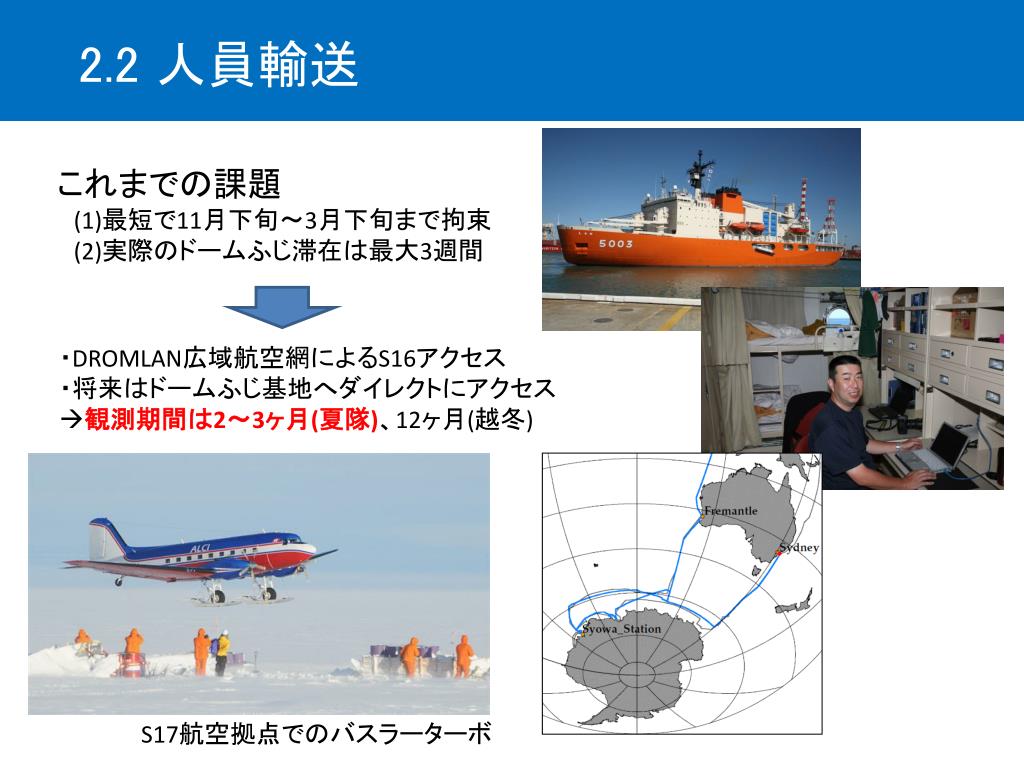 2.2 人員輸送

これまでの課題
(1)最短で11月下旬～3月下旬まで拘束
(2)実際のドームふじ滞在は最大3週間

・DROMLAN広域航空網によるS16アクセス
・将来はドームふじ基地へダイレクトにアクセス
→観測期間は2～3ヶ月(夏隊)、12ヶ月(越冬)

5003

ALCI

Fremantle
Sydney
Syowa_Station

S17航空拠点でのバスラーターボ